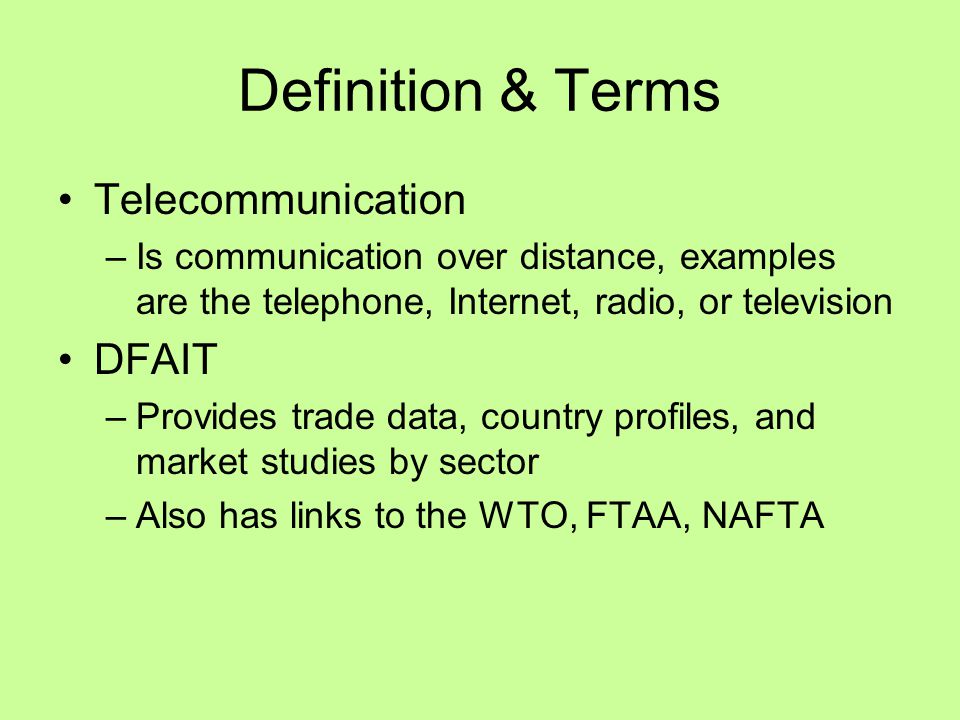 Definition & Terms

• Telecommunication
– Is communication over distance, examples are the telephone, Internet, radio, or television

• DFAIT
– Provides trade data, country profiles, and market studies by sector
– Also has links to the WTO, FTAA, NAFTA